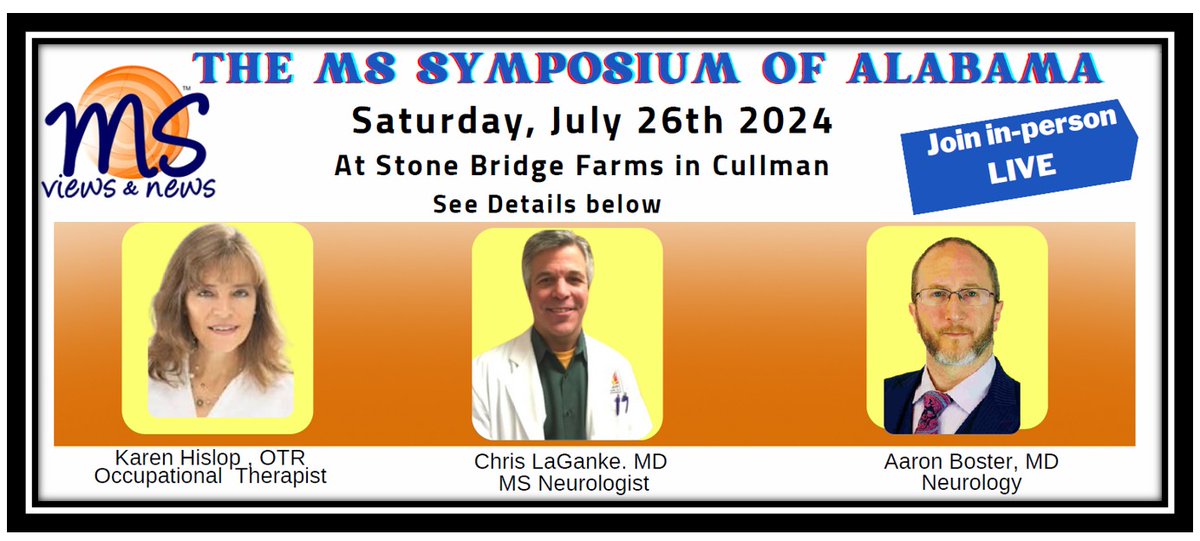 THE MS SYMPOSIUM OF ALABAMA

MS™ views & news

Saturday, July 26th 2024

At Stone Bridge Farms in Cullman

See Details below

Join in-person LIVE

Karen Hislop , OTR
Occupational Therapist

Chris LaGanke. MD
MS Neurologist

Aaron Boster, MD
Neurology